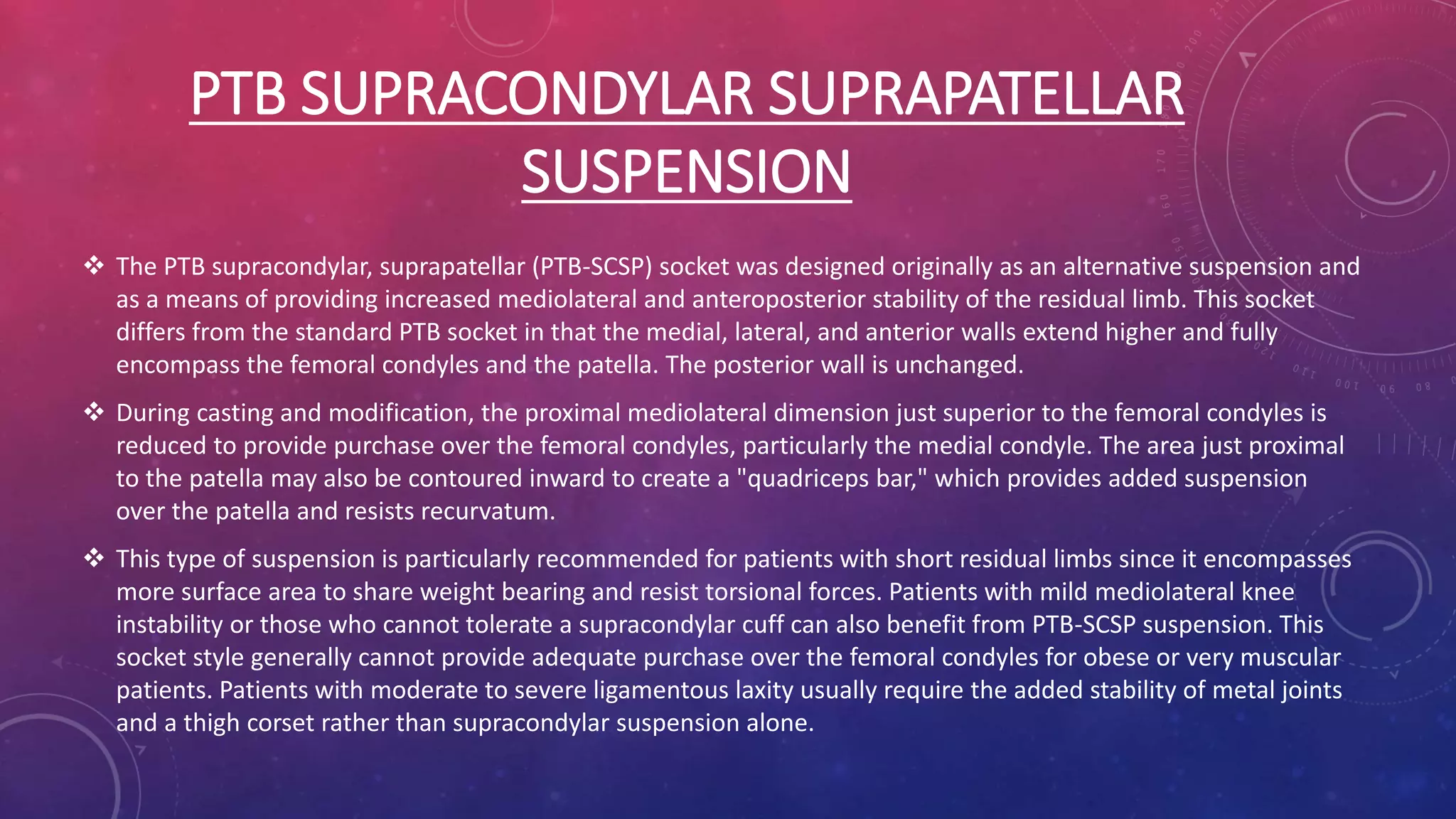 PTB SUPRACONDYLAR SUPRAPATELLAR SUSPENSION

❖ The PTB supracondylar, suprapatellar (PTB-SCSP) socket was designed originally as an alternative suspension and as a means of providing increased mediolateral and anteroposterior stability of the residual limb. This socket differs from the standard PTB socket in that the medial, lateral, and anterior walls extend higher and fully encompass the femoral condyles and the patella. The posterior wall is unchanged.

❖ During casting and modification, the proximal mediolateral dimension just superior to the femoral condyles is reduced to provide purchase over the femoral condyles, particularly the medial condyle. The area just proximal to the patella may also be contoured inward to create a "quadriceps bar," which provides added suspension over the patella and resists recurvatum.

❖ This type of suspension is particularly recommended for patients with short residual limbs since it encompasses more surface area to share weight bearing and resist torsional forces. Patients with mild mediolateral knee instability or those who cannot tolerate a supracondylar cuff can also benefit from PTB-SCSP suspension. This socket style generally cannot provide adequate purchase over the femoral condyles for obese or very muscular patients. Patients with moderate to severe ligamentous laxity usually require the added stability of metal joints and a thigh corset rather than supracondylar suspension alone.